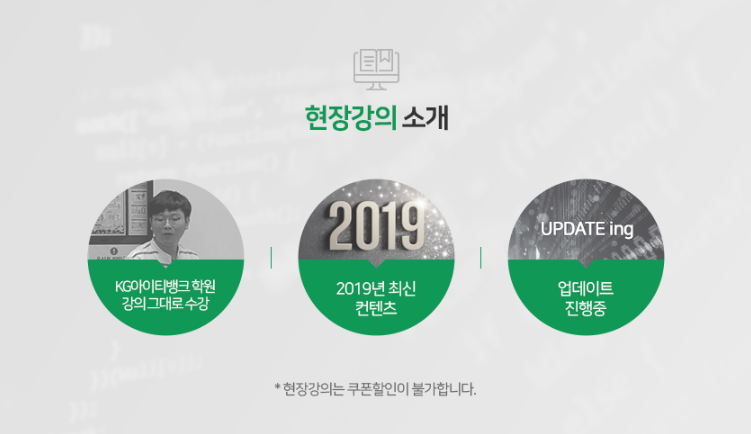 현장강의 소개

KG아이티뱅크 학원
강의 그대로 수강

2019

2019년 최신
컨텐츠

UPDATE ing

업데이트
진행중

* 현장강의는 쿠폰할인이 불가합니다.